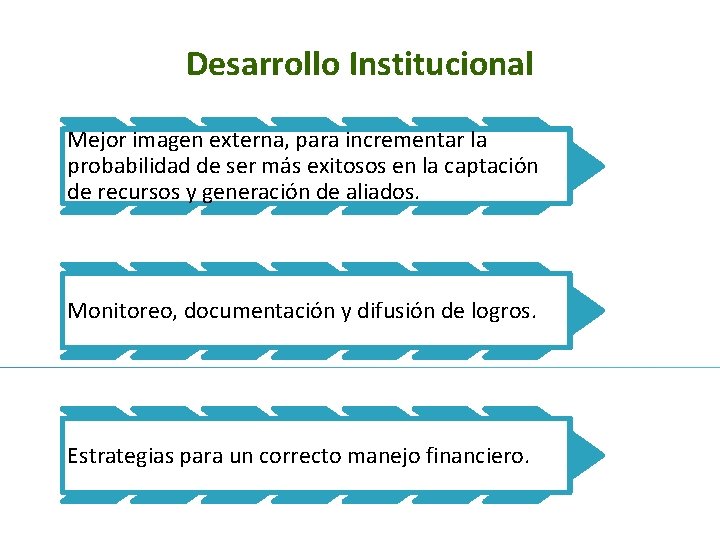 Desarrollo Institucional

Mejor imagen externa, para incrementar la probabilidad de ser más exitosos en la captación de recursos y generación de aliados.

Monitoreo, documentación y difusión de logros.

Estrategias para un correcto manejo financiero.